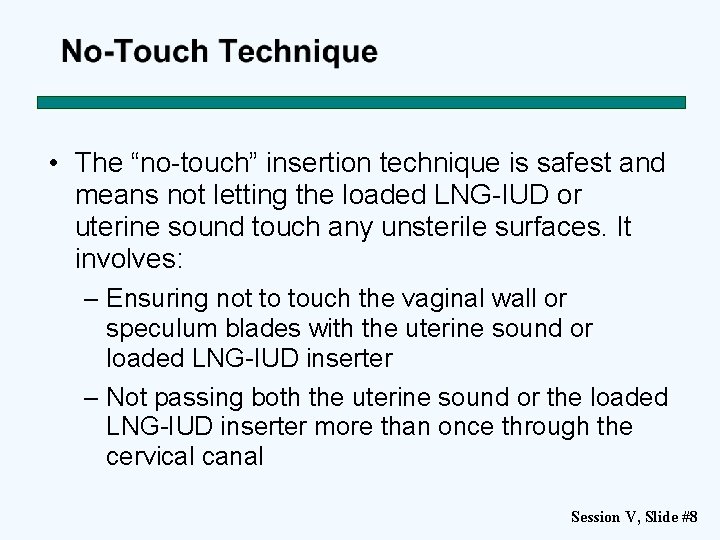 No-Touch Technique

• The “no-touch” insertion technique is safest and means not letting the loaded LNG-IUD or uterine sound touch any unsterile surfaces. It involves:

– Ensuring not to touch the vaginal wall or speculum blades with the uterine sound or loaded LNG-IUD inserter

– Not passing both the uterine sound or the loaded LNG-IUD inserter more than once through the cervical canal

Session V, Slide #8